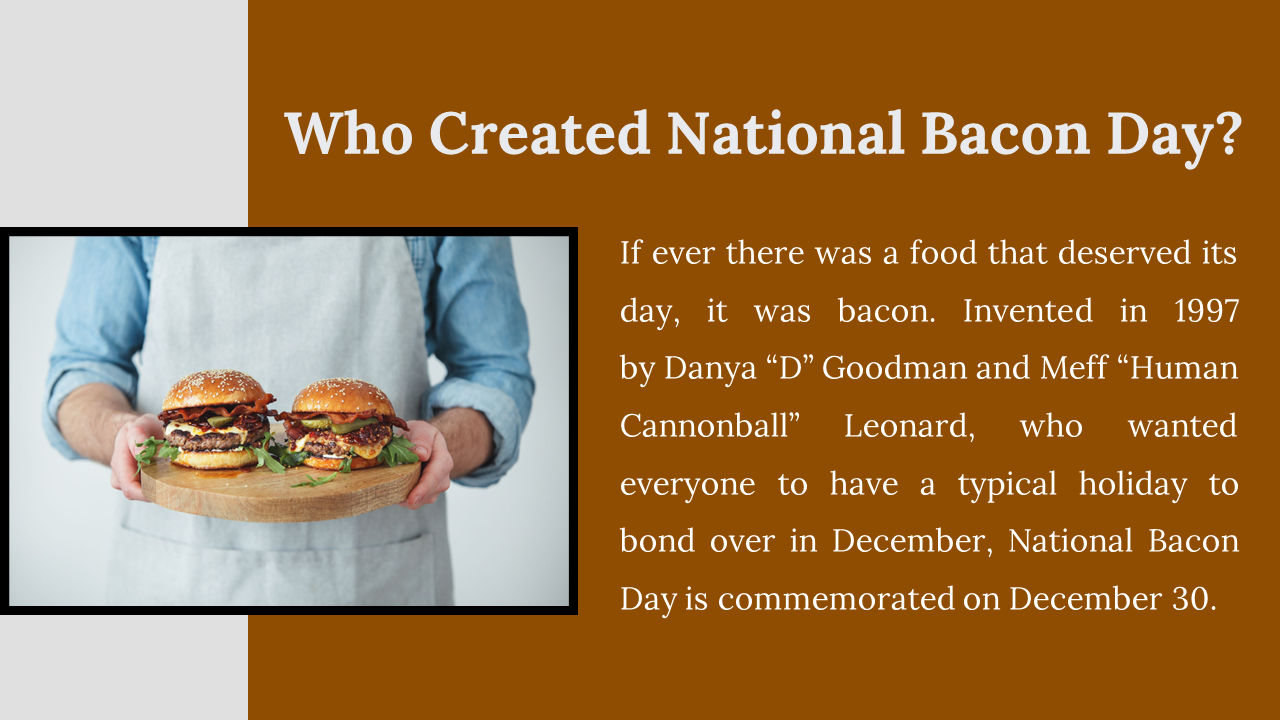 Who Created National Bacon Day?

If ever there was a food that deserved its day, it was bacon. Invented in 1997 by Danya “D” Goodman and Meff “Human Cannonball” Leonard, who wanted everyone to have a typical holiday to bond over in December, National Bacon Day is commemorated on December 30.